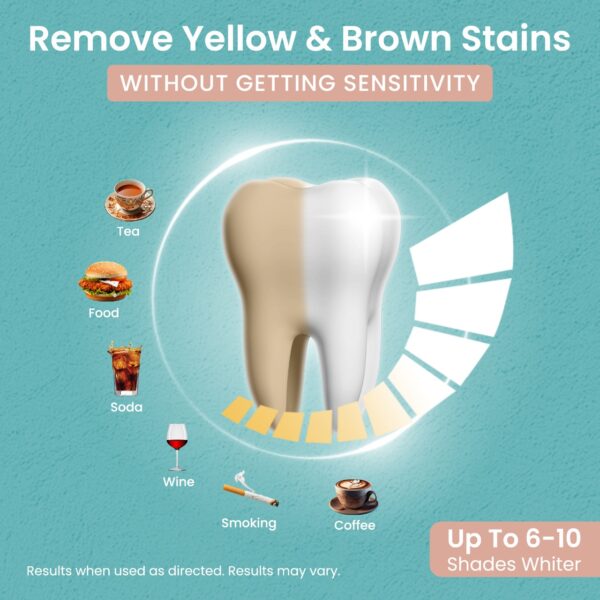 Remove Yellow & Brown Stains

WITHOUT GETTING SENSITIVITY

Tea

Food

Soda

Wine

Smoking

Coffee

Up To 6-10
Shades Whiter

Results when used as directed. Results may vary.